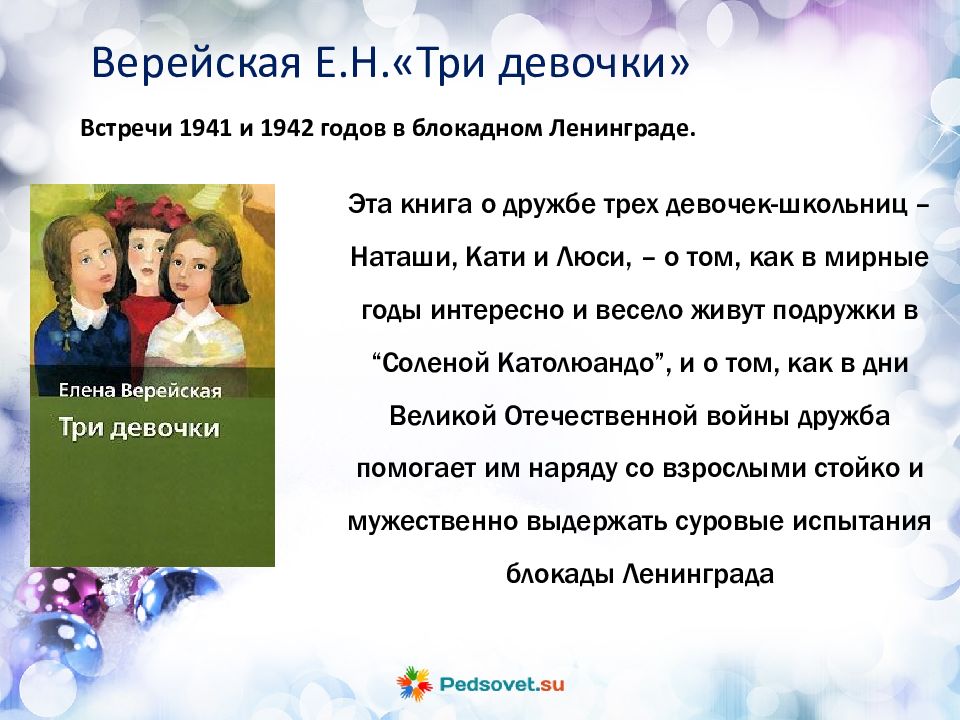 Верейская Е.Н.«Три девочки»

Встречи 1941 и 1942 годов в блокадном Ленинграде.

Елена Верейская
Три девочки

Эта книга о дружбе трех девочек-школьниц – Наташи, Кати и Люси, – о том, как в мирные годы интересно и весело живут подружки в “Соленой Католюандо”, и о том, как в дни Великой Отечественной войны дружба помогает им наряду со взрослыми стойко и мужественно выдержать суровые испытания блокады Ленинграда

Pedsovet.su